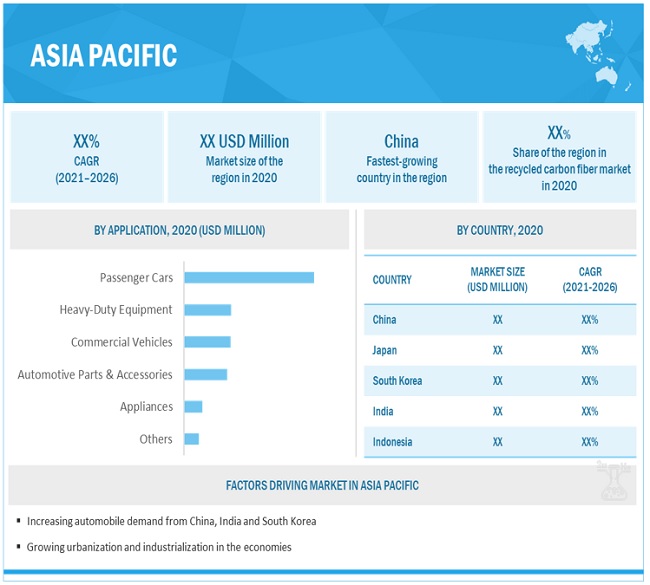 ASIA PACIFIC

XX%
CAGR
(2021–2026)

XX USD Million
Market size of the region in 2020

China
Fastest-growing country in the region

XX%
Share of the region in the recycled carbon fiber market in 2020

BY APPLICATION, 2020 (USD MILLION)

Passenger Cars
Heavy-Duty Equipment
Commercial Vehicles
Automotive Parts & Accessories
Appliances
Others

BY COUNTRY, 2020

| COUNTRY | MARKET SIZE (USD MILLION) | CAGR (2021-2026) |
|---|---|---|
| China | XX | XX% |
| Japan | XX | XX% |
| South Korea | XX | XX% |
| India | XX | XX% |
| Indonesia | XX | XX% |

FACTORS DRIVING MARKET IN ASIA PACIFIC

▪ Increasing automobile demand from China, India and South Korea
▪ Growing urbanization and industrialization in the economies